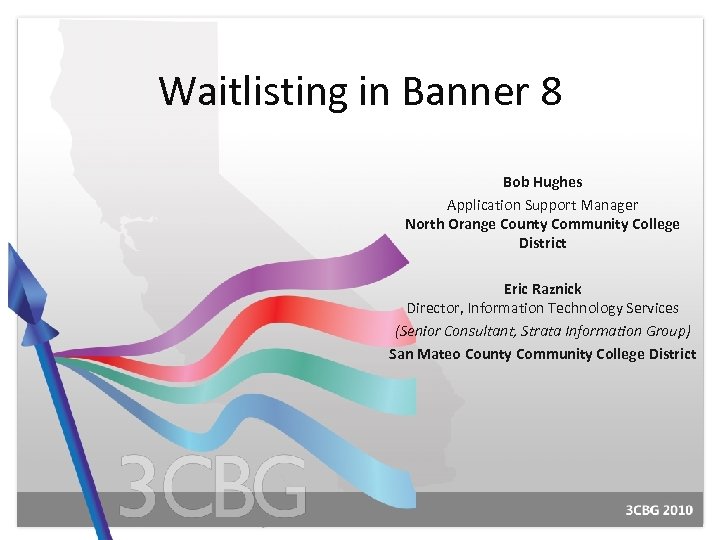 Waitlisting in Banner 8

Bob Hughes
Application Support Manager
North Orange County Community College District

Eric Raznick
Director, Information Technology Services
(Senior Consultant, Strata Information Group)
San Mateo County Community College District

3CBG

3CBG 2010